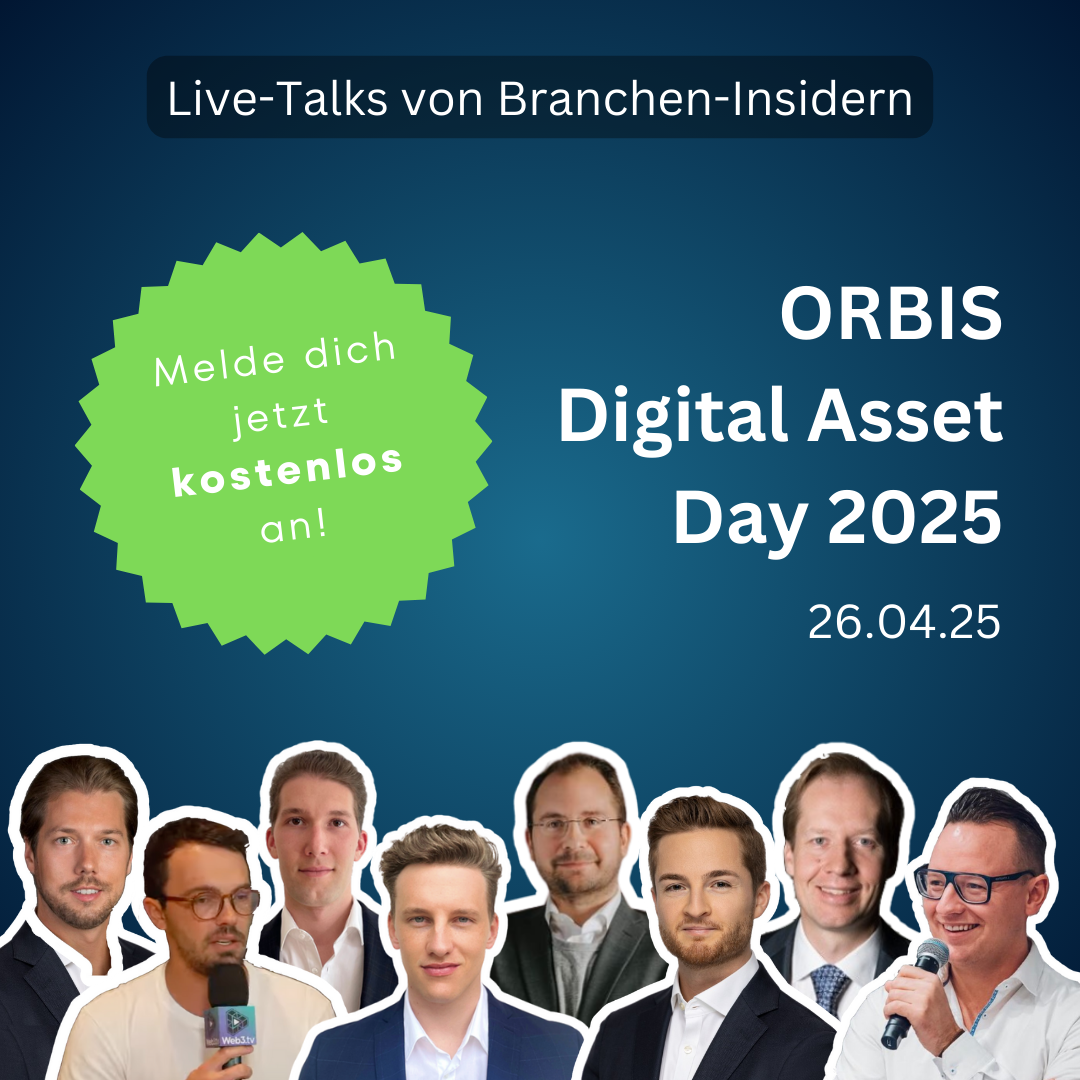 Live-Talks von Branchen-Insidern

Melde dich jetzt kostenlos an!

ORBIS Digital Asset Day 2025

26.04.25

Web3.tv